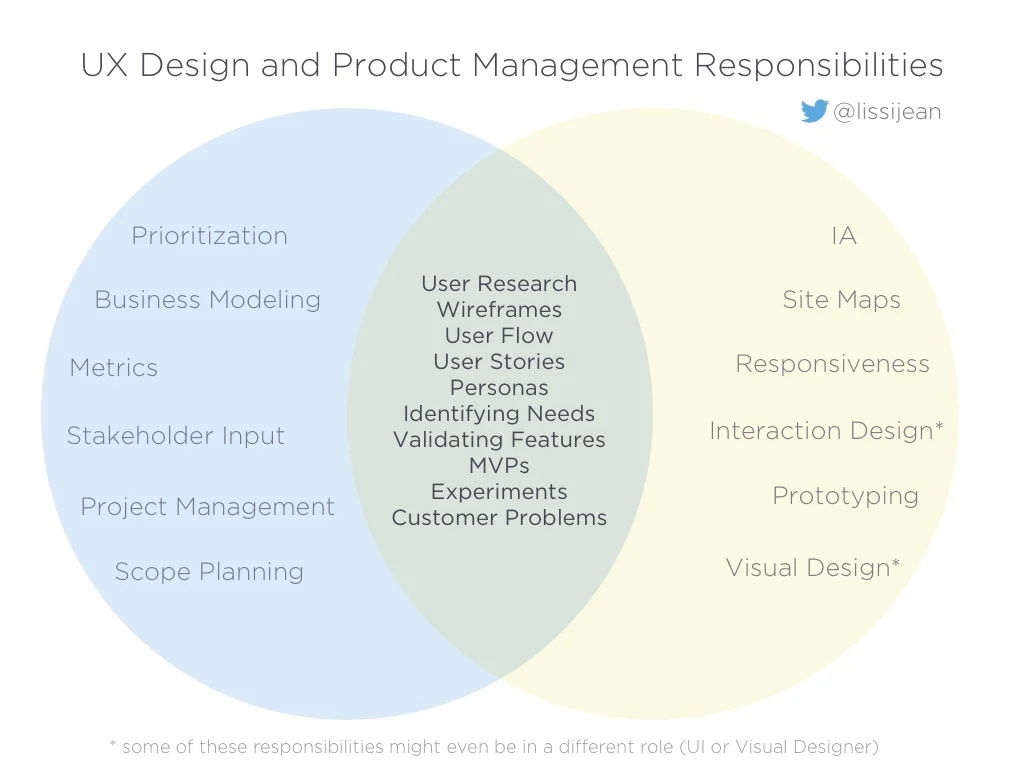 UX Design and Product Management Responsibilities

@lissijean

Prioritization

Business Modeling

Metrics

Stakeholder Input

Project Management

Scope Planning

User Research
Wireframes
User Flow
User Stories
Personas
Identifying Needs
Validating Features
MVPs
Experiments
Customer Problems

IA

Site Maps

Responsiveness

Interaction Design*

Prototyping

Visual Design*

* some of these responsibilities might even be in a different role (UI or Visual Designer)